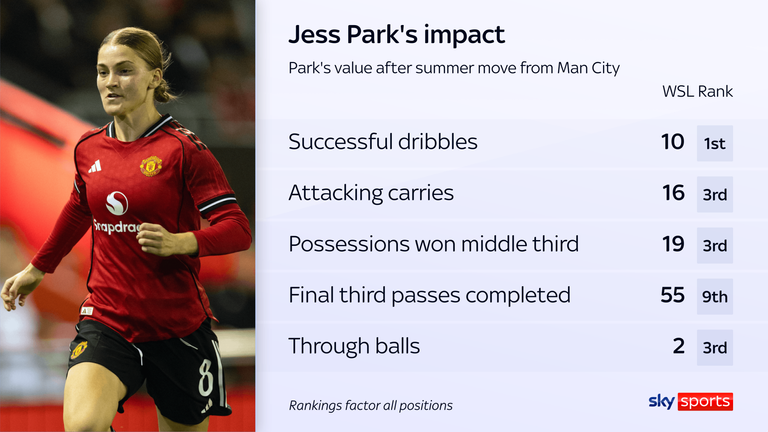 Snapdrag
8

Jess Park's impact

Park's value after summer move from Man City

| | | WSL Rank |
|---|---|---|
| Successful dribbles | 10 | 1st |
| Attacking carries | 16 | 3rd |
| Possessions won middle third | 19 | 3rd |
| Final third passes completed | 55 | 9th |
| Through balls | 2 | 3rd |

Rankings factor all positions

sky sports